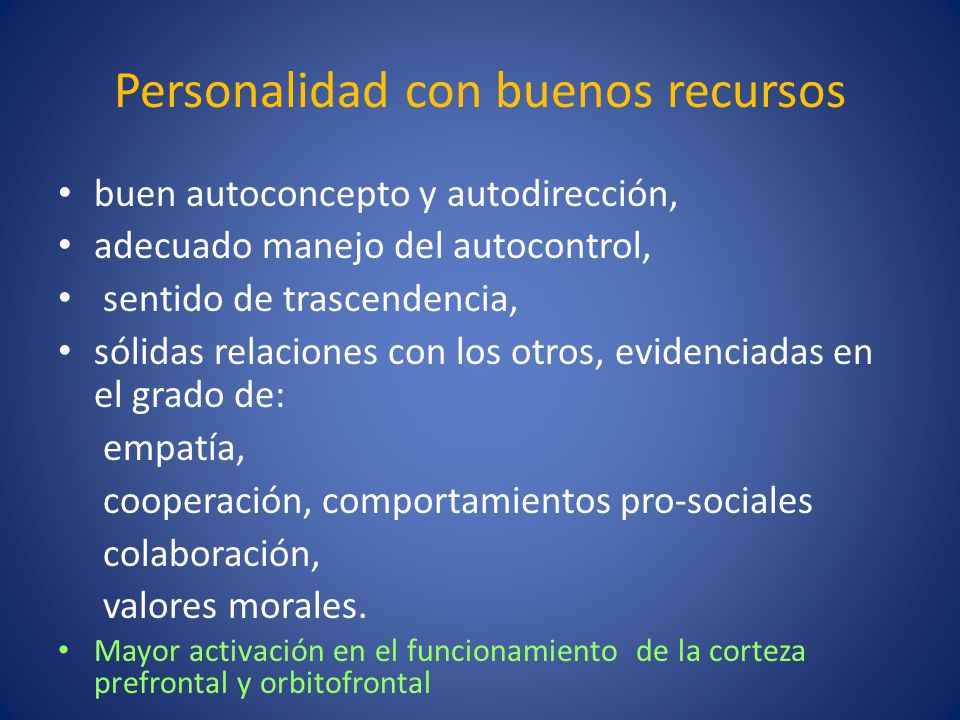 Personalidad con buenos recursos

• buen autoconcepto y autodirección,
• adecuado manejo del autocontrol,
• sentido de trascendencia,
• sólidas relaciones con los otros, evidenciadas en el grado de:
empatía,
cooperación, comportamientos pro-sociales
colaboración,
valores morales.
• Mayor activación en el funcionamiento de la corteza prefrontal y orbitofrontal